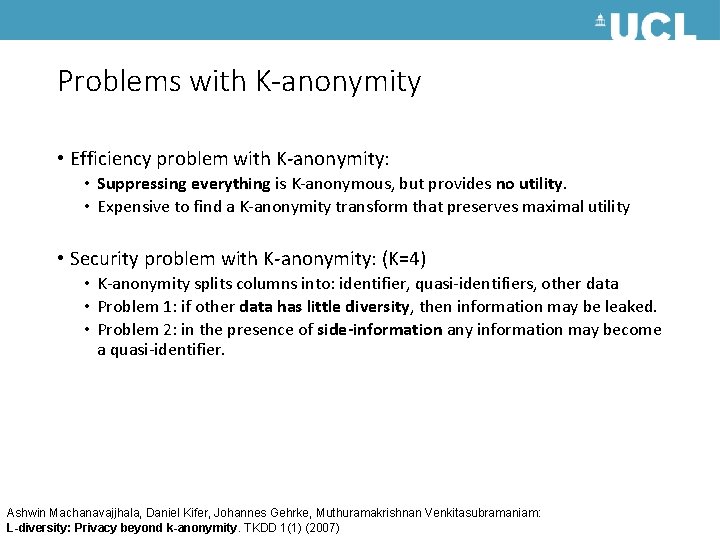 UCL

Problems with K-anonymity

• Efficiency problem with K-anonymity:
  • Suppressing everything is K-anonymous, but provides no utility.
  • Expensive to find a K-anonymity transform that preserves maximal utility

• Security problem with K-anonymity: (K=4)
  • K-anonymity splits columns into: identifier, quasi-identifiers, other data
  • Problem 1: if other data has little diversity, then information may be leaked.
  • Problem 2: in the presence of side-information any information may become a quasi-identifier.

Ashwin Machanavajjhala, Daniel Kifer, Johannes Gehrke, Muthuramakrishnan Venkitasubramaniam:
L-diversity: Privacy beyond k-anonymity. TKDD 1(1) (2007)